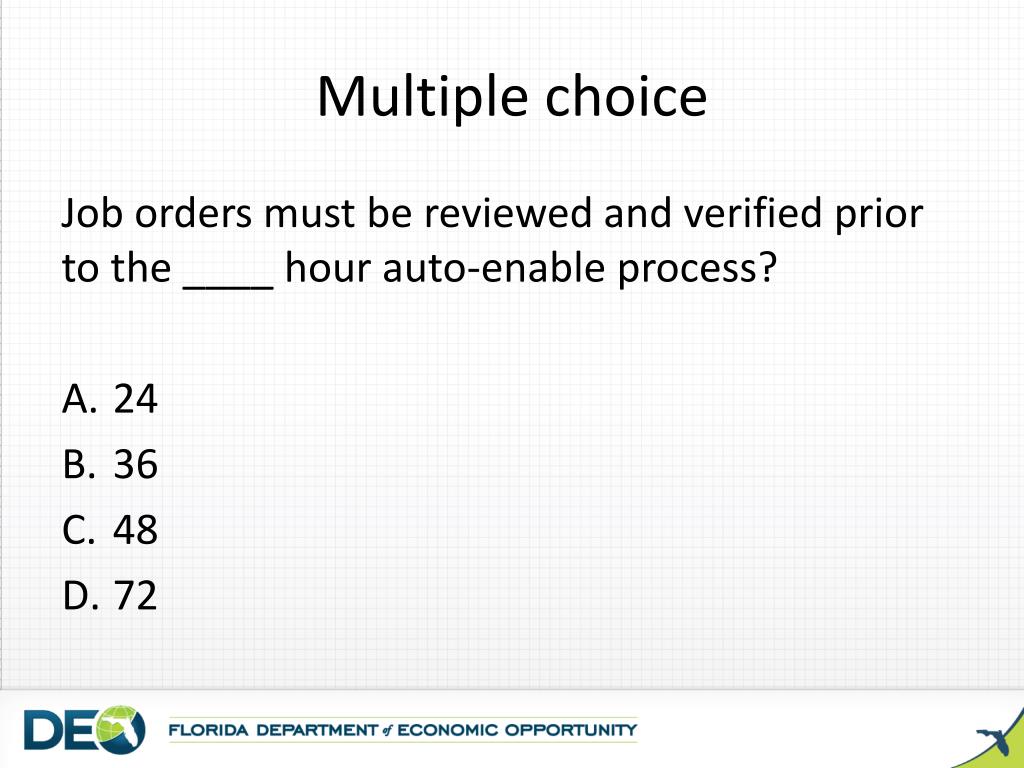 Multiple choice

Job orders must be reviewed and verified prior to the ____ hour auto-enable process?

A. 24
B. 36
C. 48
D. 72

DEO FLORIDA DEPARTMENT of ECONOMIC OPPORTUNITY